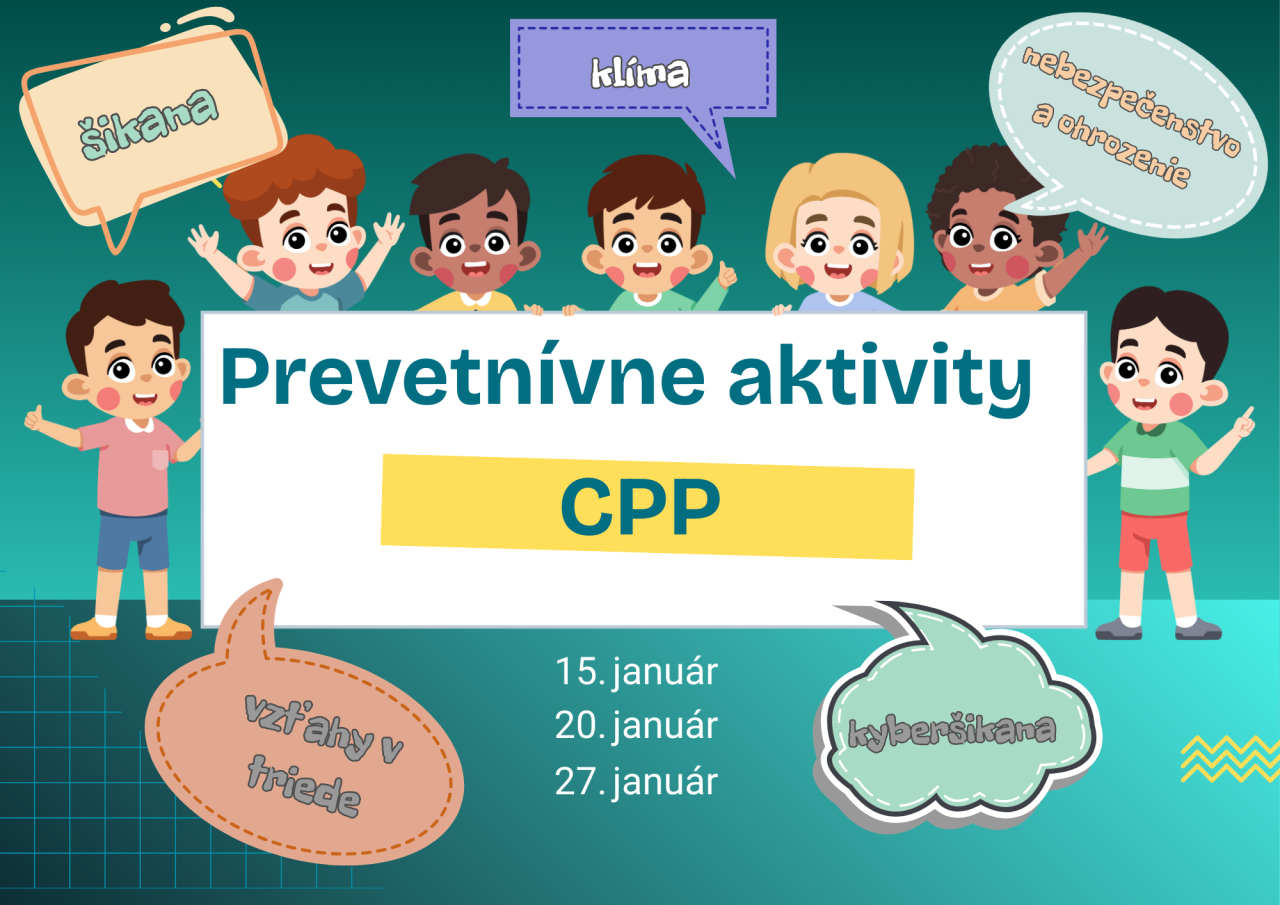 šikana

klíma

nebezpečenstvo a ohrozenie

Prevetnívne aktivity

CPP

vzťahy v triede

15. január
20. január
27. január

kyberšikana